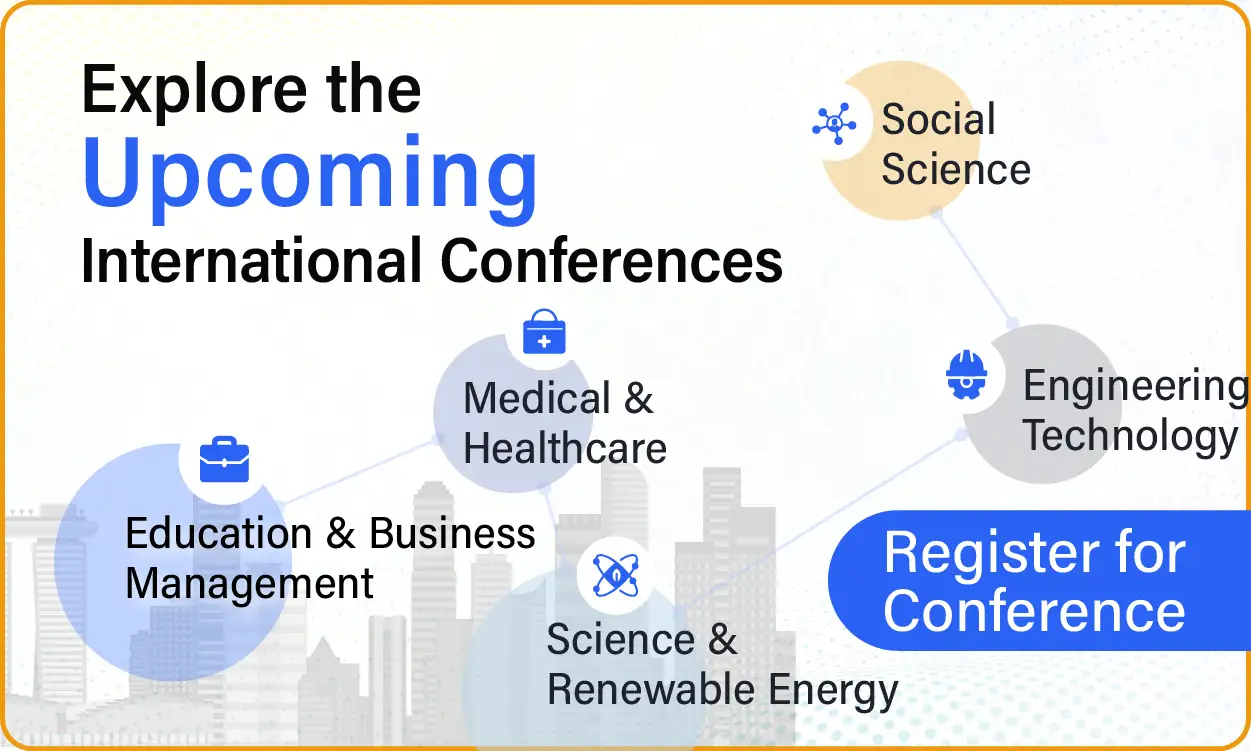 Explore the
Upcoming
International Conferences

Social Science

Medical & Healthcare

Engineering Technology

Education & Business Management

Science & Renewable Energy

Register for Conference